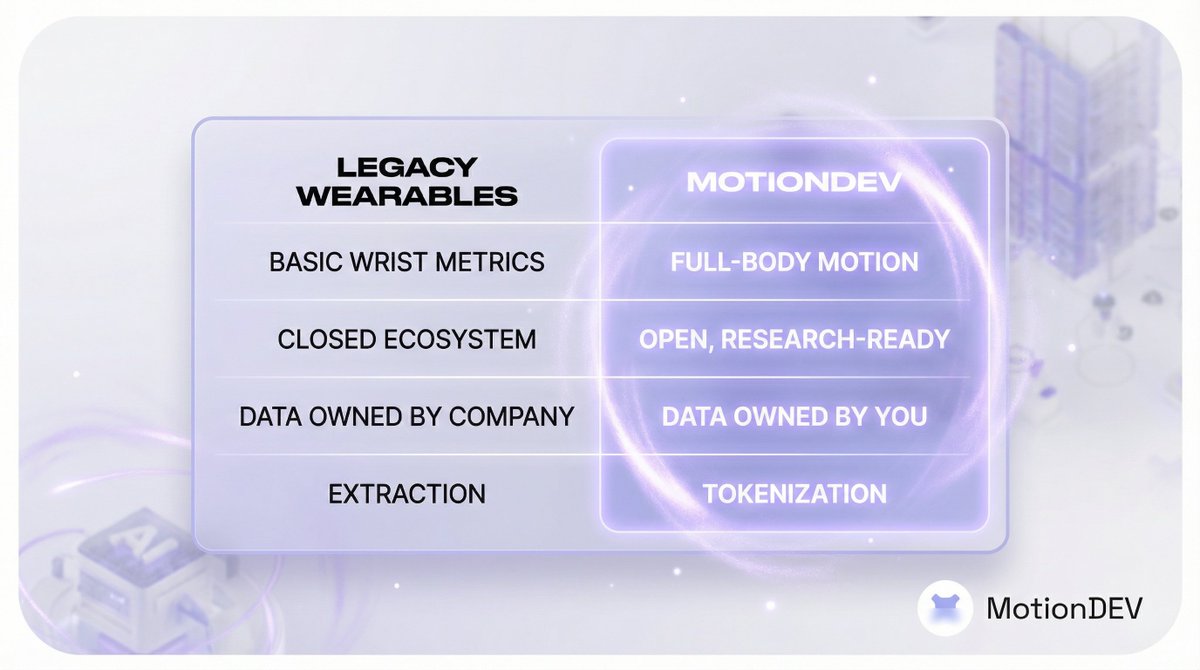 | LEGACY WEARABLES | MOTIONDEV |
|---|---|
| BASIC WRIST METRICS | FULL-BODY MOTION |
| CLOSED ECOSYSTEM | OPEN, RESEARCH-READY |
| DATA OWNED BY COMPANY | DATA OWNED BY YOU |
| EXTRACTION | TOKENIZATION |

AI

MotionDEV